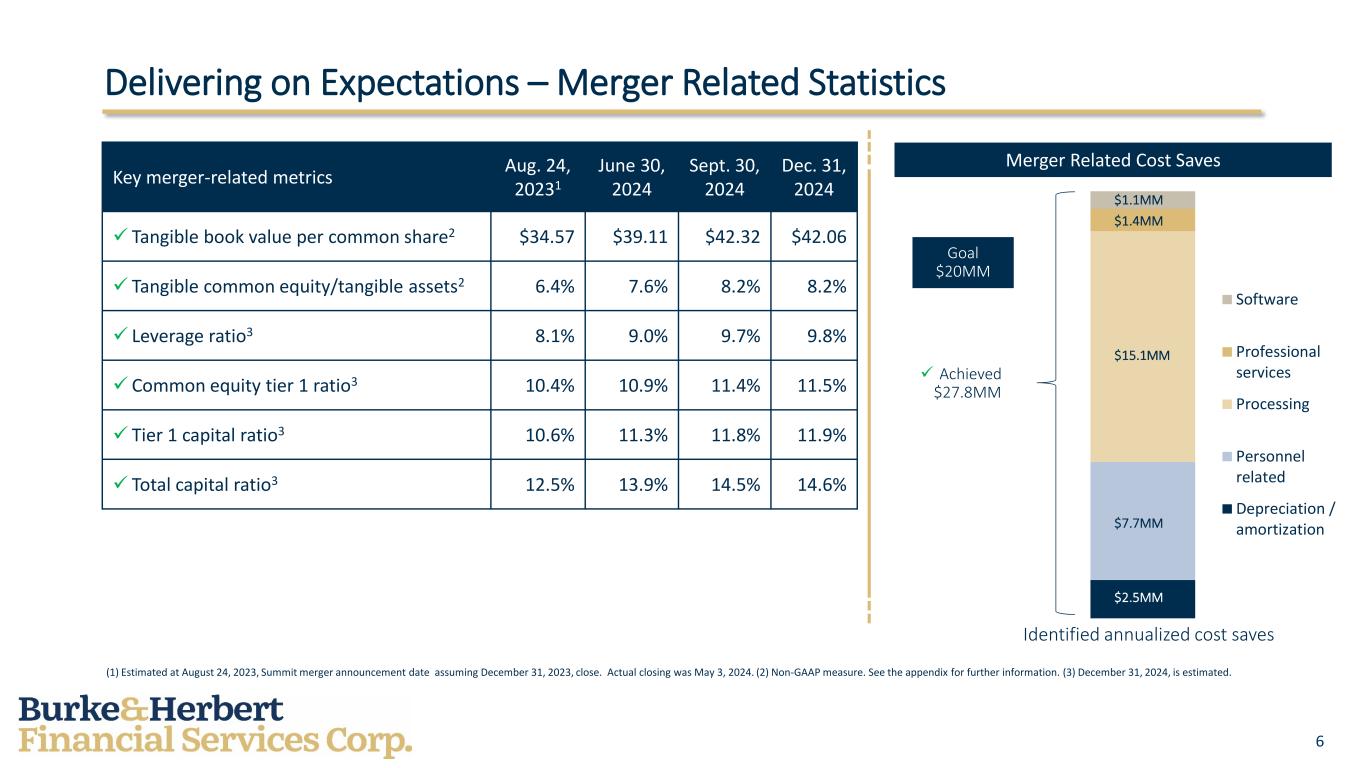 Delivering on Expectations – Merger Related Statistics

| Key merger-related metrics | Aug. 24, 2023$^1$ | June 30, 2024 | Sept. 30, 2024 | Dec. 31, 2024 |
|---|---|---|---|---|
| ✓ Tangible book value per common share$^2$ | \$34.57 | \$39.11 | \$42.32 | \$42.06 |
| ✓ Tangible common equity/tangible assets$^2$ | 6.4% | 7.6% | 8.2% | 8.2% |
| ✓ Leverage ratio$^3$ | 8.1% | 9.0% | 9.7% | 9.8% |
| ✓ Common equity tier 1 ratio$^3$ | 10.4% | 10.9% | 11.4% | 11.5% |
| ✓ Tier 1 capital ratio$^3$ | 10.6% | 11.3% | 11.8% | 11.9% |
| ✓ Total capital ratio$^3$ | 12.5% | 13.9% | 14.5% | 14.6% |

Merger Related Cost Saves

Goal \$20MM

✓ Achieved \$27.8MM

\$1.1MM
\$1.4MM
\$15.1MM
\$7.7MM
\$2.5MM

Software
Professional services
Processing
Personnel related
Depreciation / amortization

Identified annualized cost saves

(1) Estimated at August 24, 2023, Summit merger announcement date assuming December 31, 2023, close. Actual closing was May 3, 2024. (2) Non-GAAP measure. See the appendix for further information. (3) December 31, 2024, is estimated.

Burke&Herbert
Financial Services Corp.

6